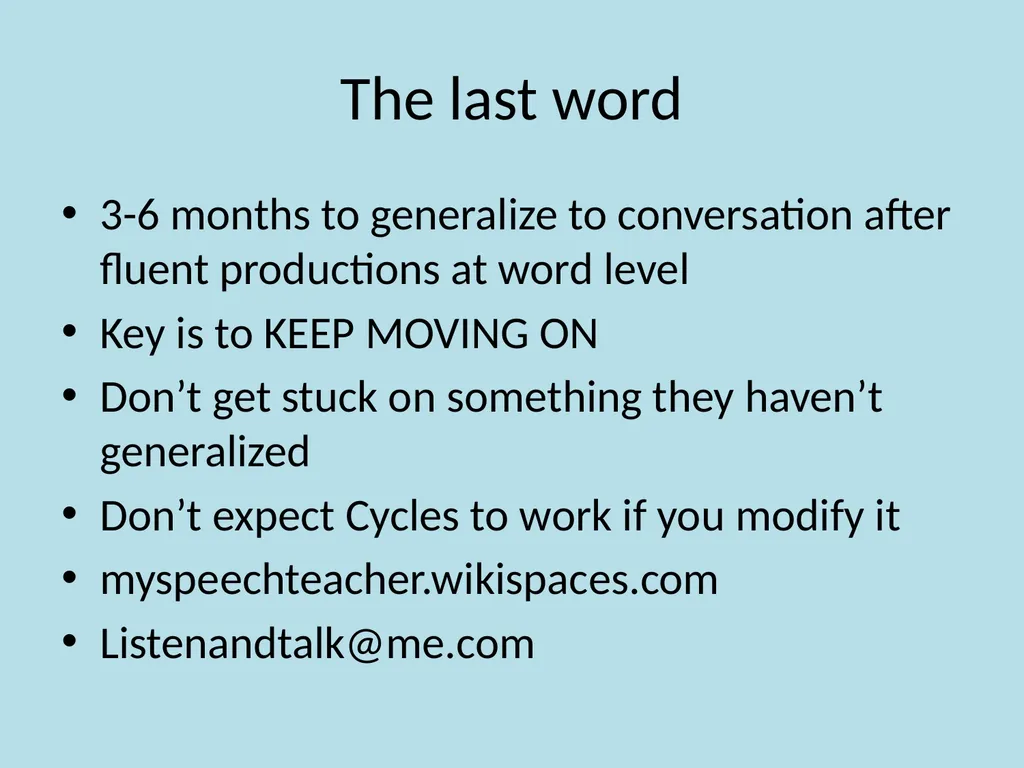 The last word

• 3-6 months to generalize to conversation after fluent productions at word level
• Key is to KEEP MOVING ON
• Don’t get stuck on something they haven’t generalized
• Don’t expect Cycles to work if you modify it
• myspeechteacher.wikispaces.com
• Listenandtalk@me.com